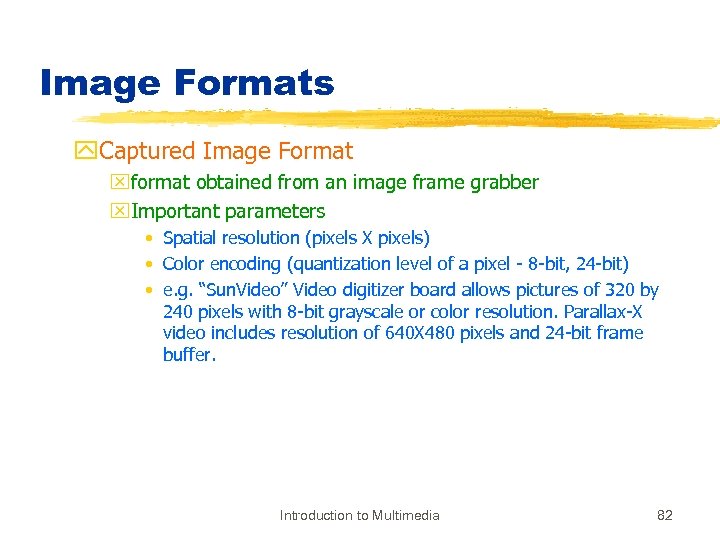 Image Formats

Captured Image Format

format obtained from an image frame grabber

Important parameters

• Spatial resolution (pixels X pixels)
• Color encoding (quantization level of a pixel - 8-bit, 24-bit)
• e.g. "SunVideo" Video digitizer board allows pictures of 320 by 240 pixels with 8-bit grayscale or color resolution. Parallax-X video includes resolution of 640X480 pixels and 24-bit frame buffer.

Introduction to Multimedia

82